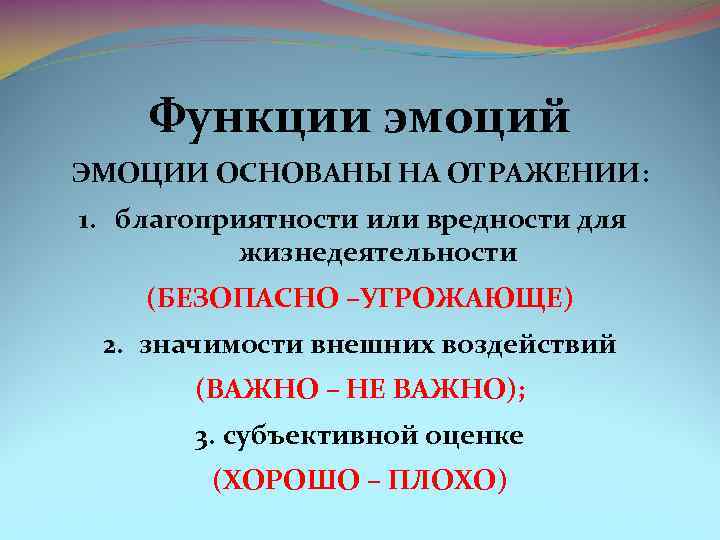 Функции эмоций

ЭМОЦИИ ОСНОВАНЫ НА ОТРАЖЕНИИ:

1. благоприятности или вредности для жизнедеятельности

(БЕЗОПАСНО –УГРОЖАЮЩЕ)

2. значимости внешних воздействий

(ВАЖНО – НЕ ВАЖНО);

3. субъективной оценке

(ХОРОШО – ПЛОХО)